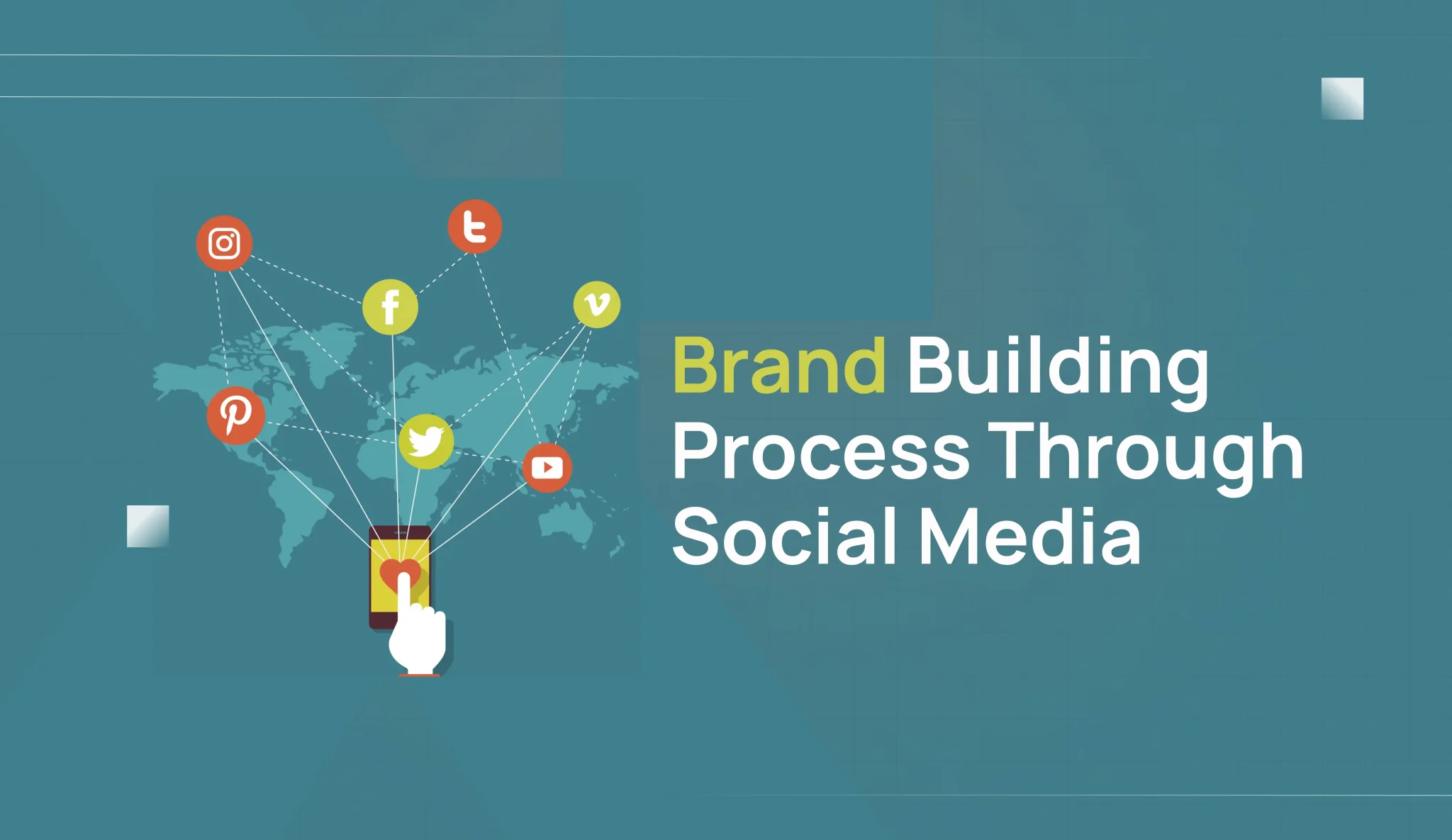 Brand Building Process Through Social Media